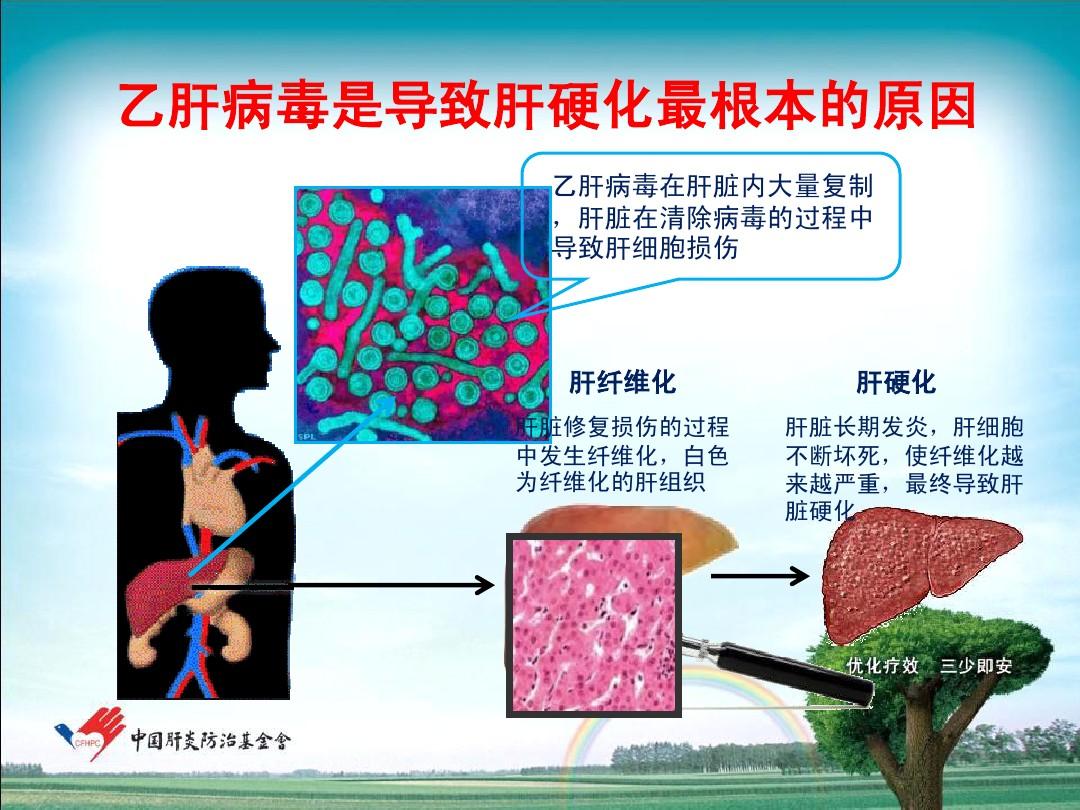 乙肝病毒是导致肝硬化最根本的原因

乙肝病毒在肝脏内大量复制，肝脏在清除病毒的过程中导致肝细胞损伤

SPL

肝纤维化

肝脏修复损伤的过程中发生纤维化，白色为纤维化的肝组织

肝硬化

肝脏长期发炎，肝细胞不断坏死，使纤维化越来越严重，最终导致肝脏硬化

优化疗效　三少即安

CFHPC 中国肝炎防治基金会